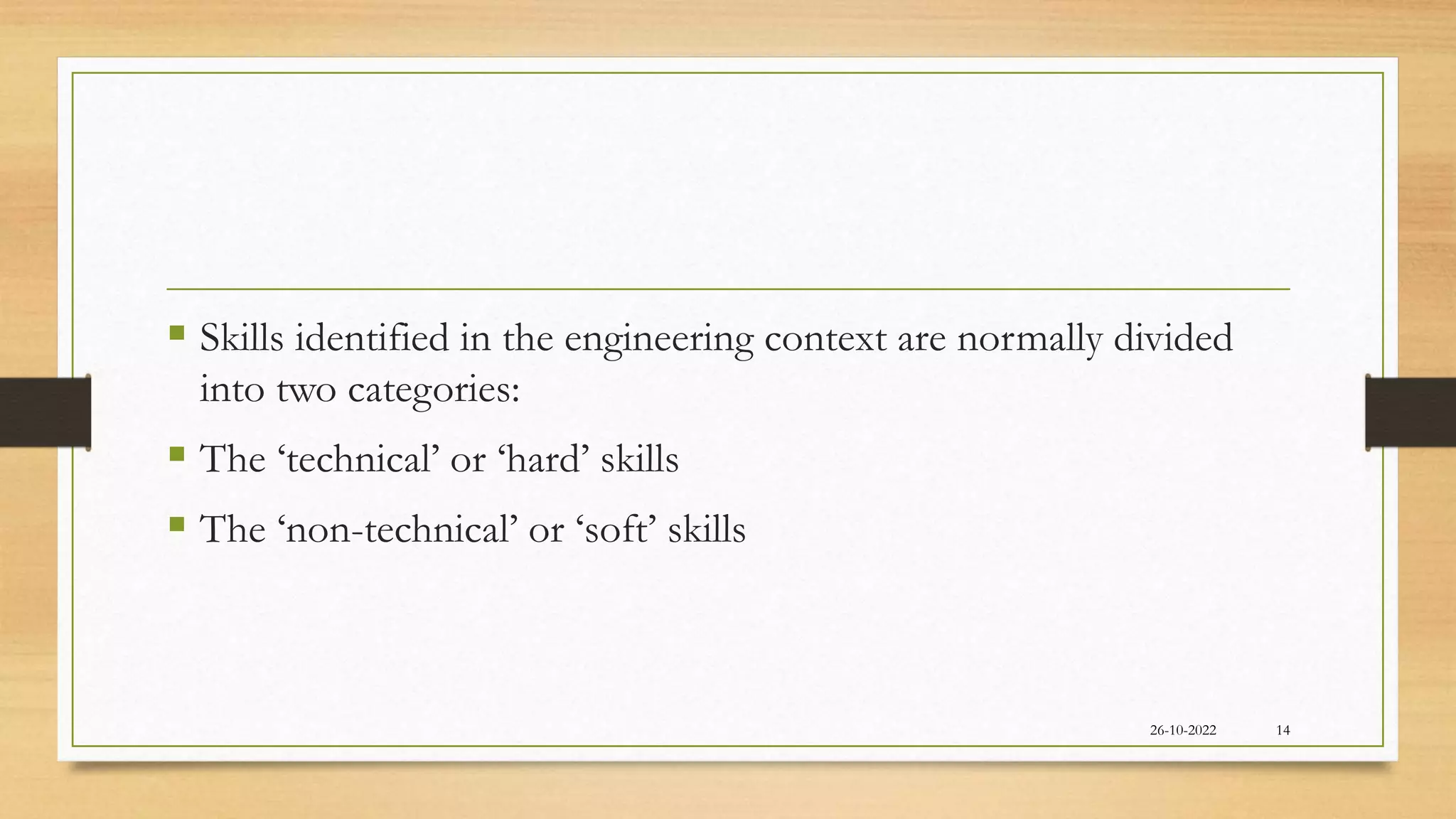 ▪ Skills identified in the engineering context are normally divided into two categories:

▪ The ‘technical’ or ‘hard’ skills

▪ The ‘non-technical’ or ‘soft’ skills

26-10-2022 14